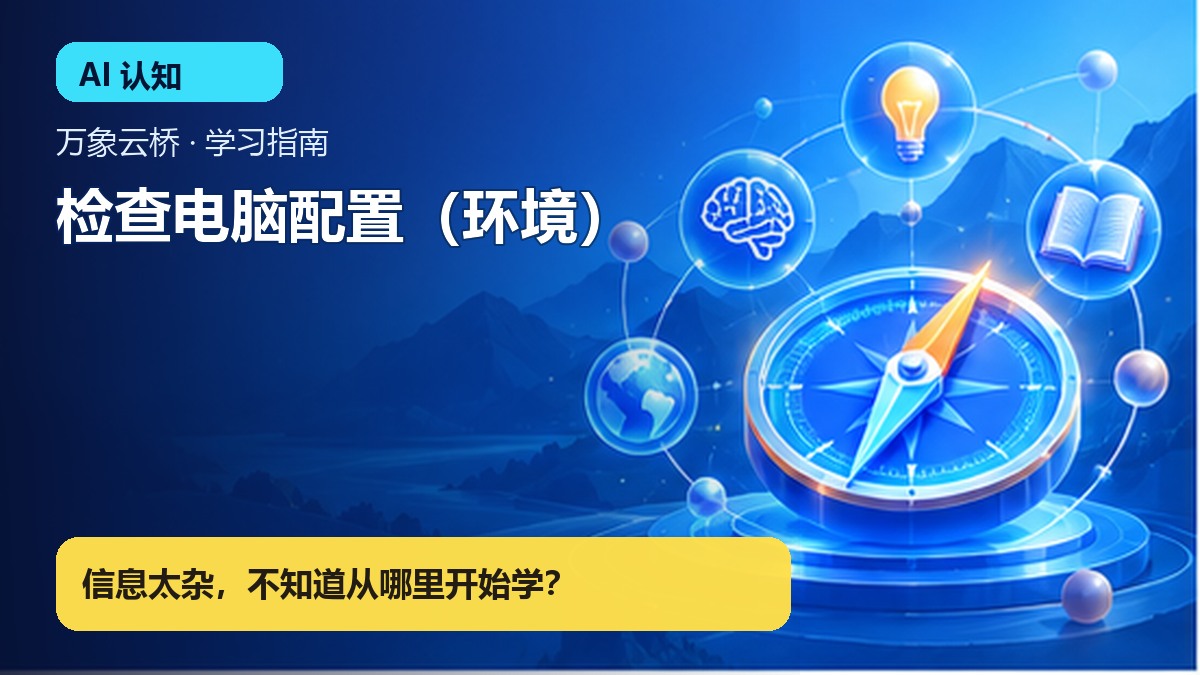 AI 认知

万象云桥 · 学习指南

检查电脑配置（环境）

信息太杂，不知道从哪里开始学？